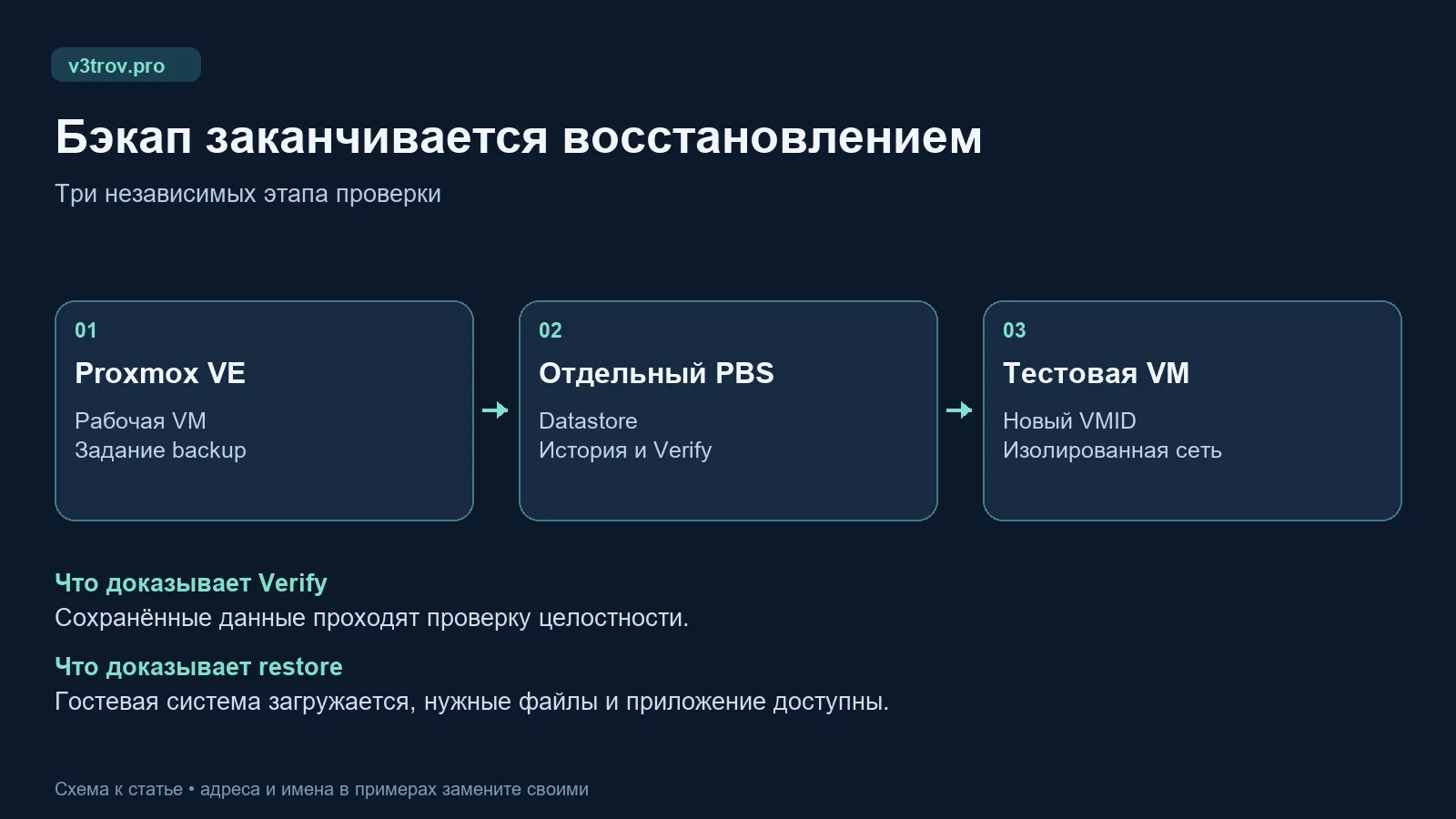 v3trov.pro

Бэкап заканчивается восстановлением

Три независимых этапа проверки

01
Proxmox VE
Рабочая VM
Задание backup

02
Отдельный PBS
Datastore
История и Verify

03
Тестовая VM
Новый VMID
Изолированная сеть

Что доказывает Verify
Сохранённые данные проходят проверку целостности.

Что доказывает restore
Гостевая система загружается, нужные файлы и приложение доступны.

Схема к статье • адреса и имена в примерах замените своими